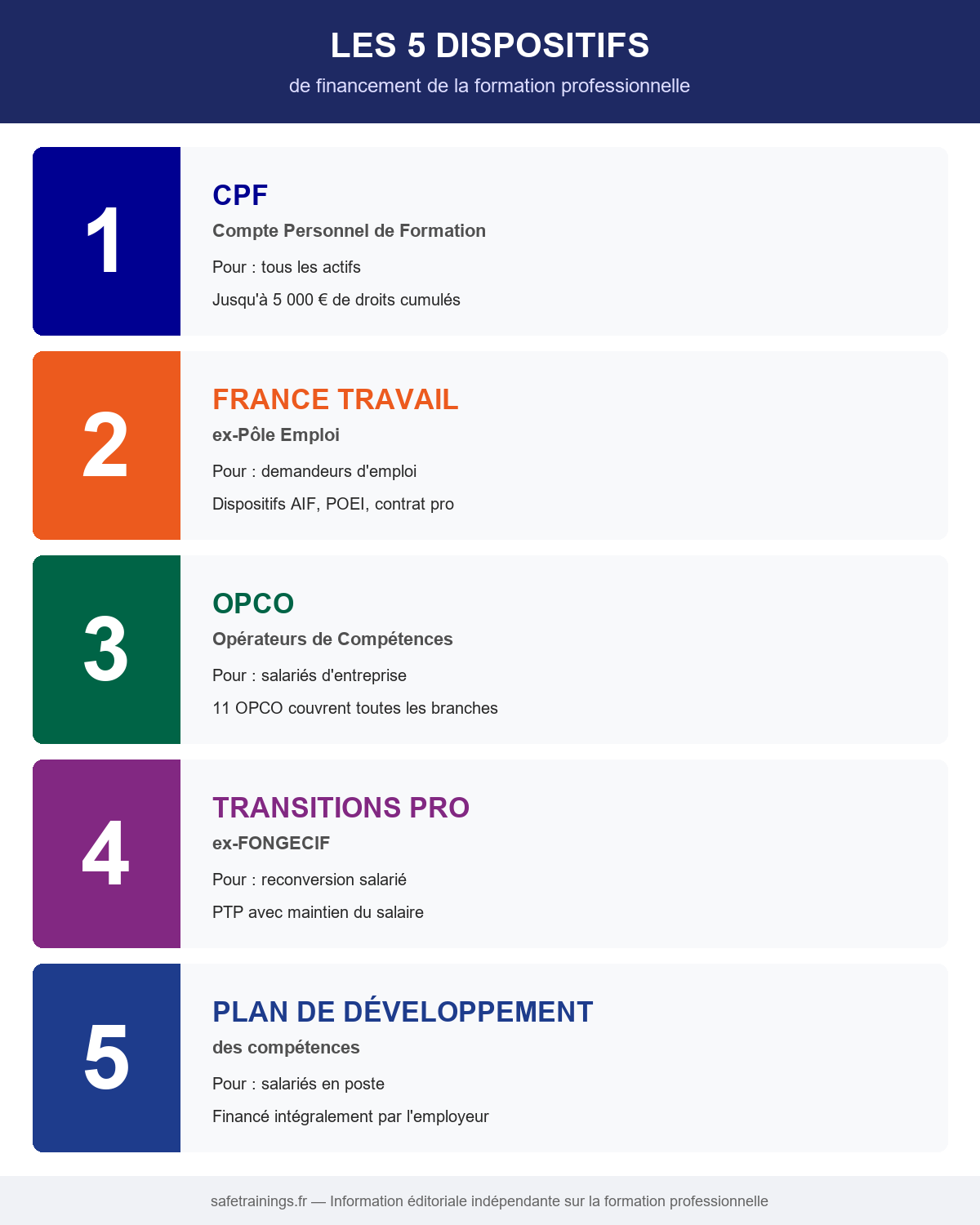 LES 5 DISPOSITIFS

de financement de la formation professionnelle

1

CPF

Compte Personnel de Formation

Pour : tous les actifs

Jusqu'à 5 000 € de droits cumulés

2

FRANCE TRAVAIL

ex-Pôle Emploi

Pour : demandeurs d'emploi

Dispositifs AIF, POEI, contrat pro

3

OPCO

Opérateurs de Compétences

Pour : salariés d'entreprise

11 OPCO couvrent toutes les branches

4

TRANSITIONS PRO

ex-FONGECIF

Pour : reconversion salarié

PTP avec maintien du salaire

5

PLAN DE DÉVELOPPEMENT

des compétences

Pour : salariés en poste

Financé intégralement par l'employeur

safetrainings.fr — Information éditoriale indépendante sur la formation professionnelle